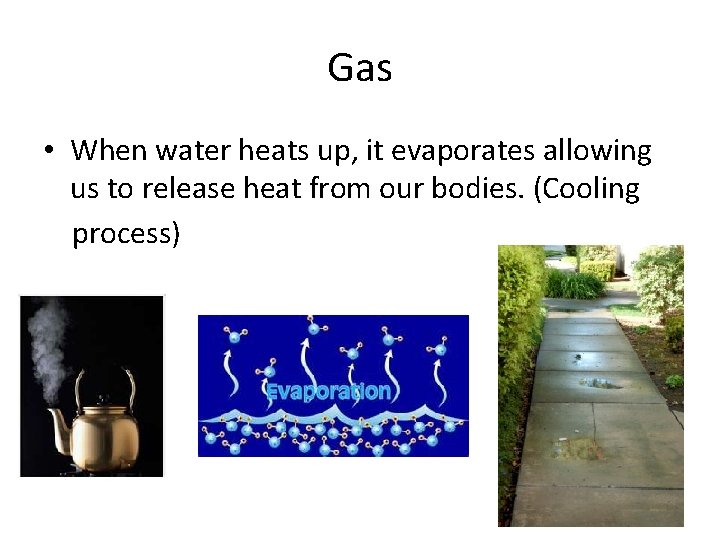 Gas

• When water heats up, it evaporates allowing us to release heat from our bodies. (Cooling process)

Evaporation